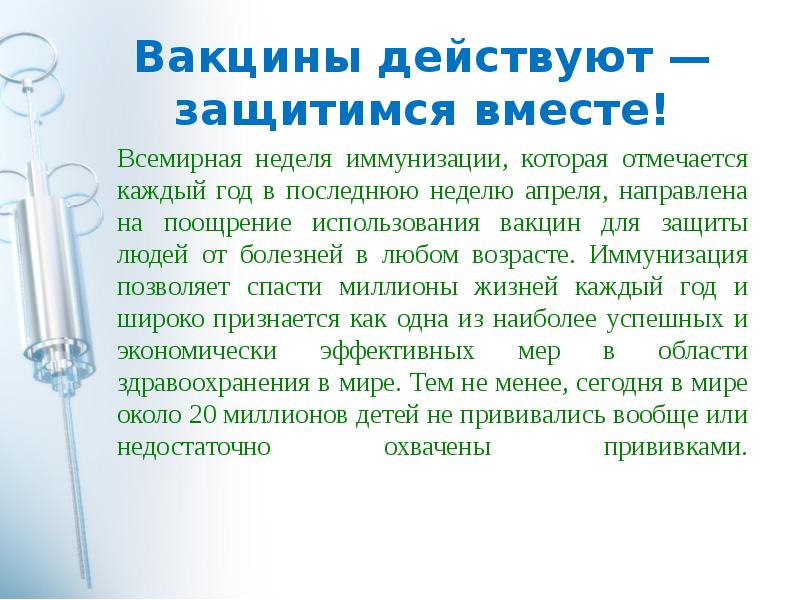 Вакцины действуют — защитимся вместе!

Всемирная неделя иммунизации, которая отмечается каждый год в последнюю неделю апреля, направлена на поощрение использования вакцин для защиты людей от болезней в любом возрасте. Иммунизация позволяет спасти миллионы жизней каждый год и широко признается как одна из наиболее успешных и экономически эффективных мер в области здравоохранения в мире. Тем не менее, сегодня в мире около 20 миллионов детей не прививались вообще или недостаточно охвачены прививками.